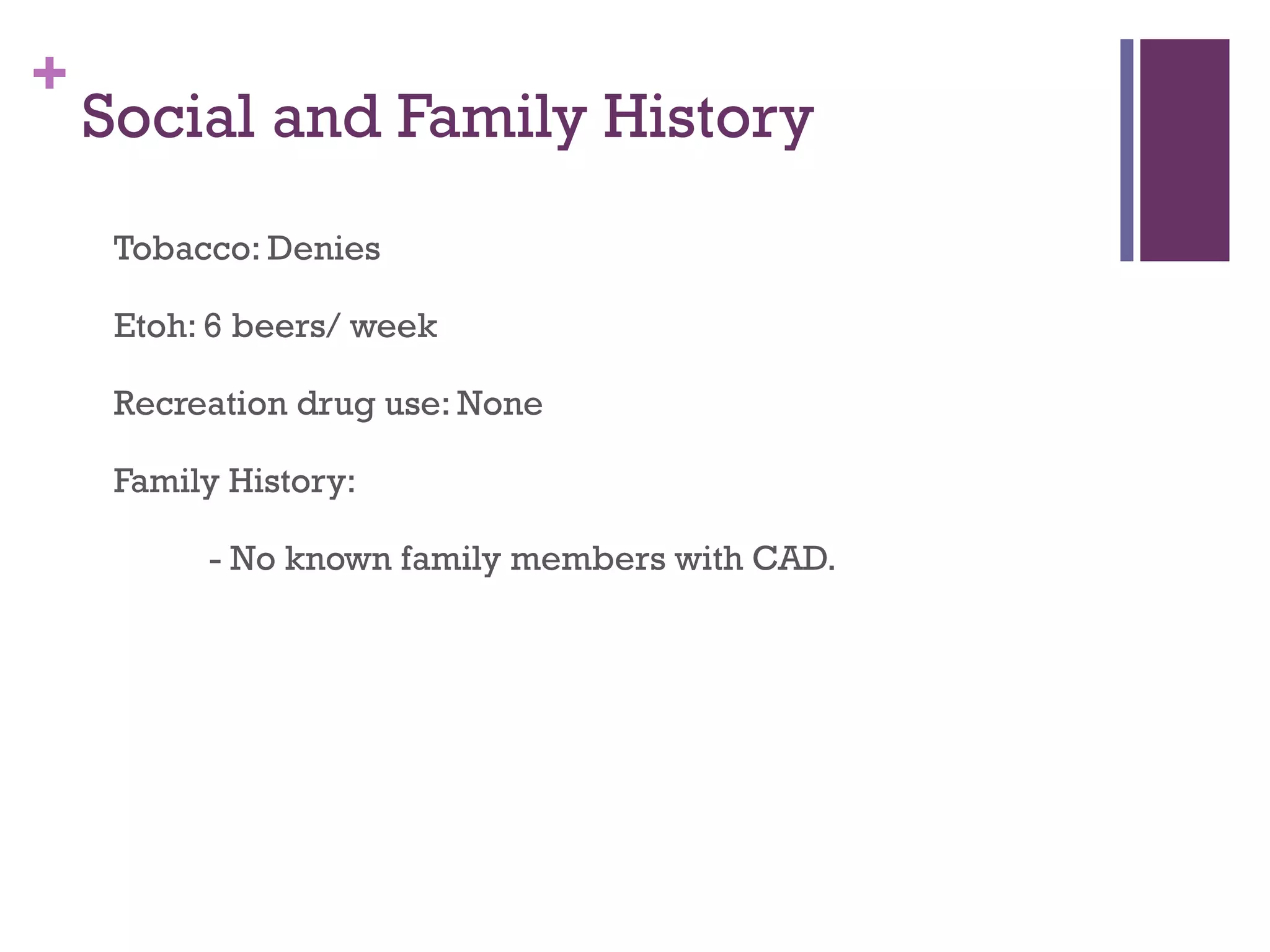 +
Social and Family History

Tobacco: Denies

Etoh: 6 beers/ week

Recreation drug use: None

Family History:

- No known family members with CAD.